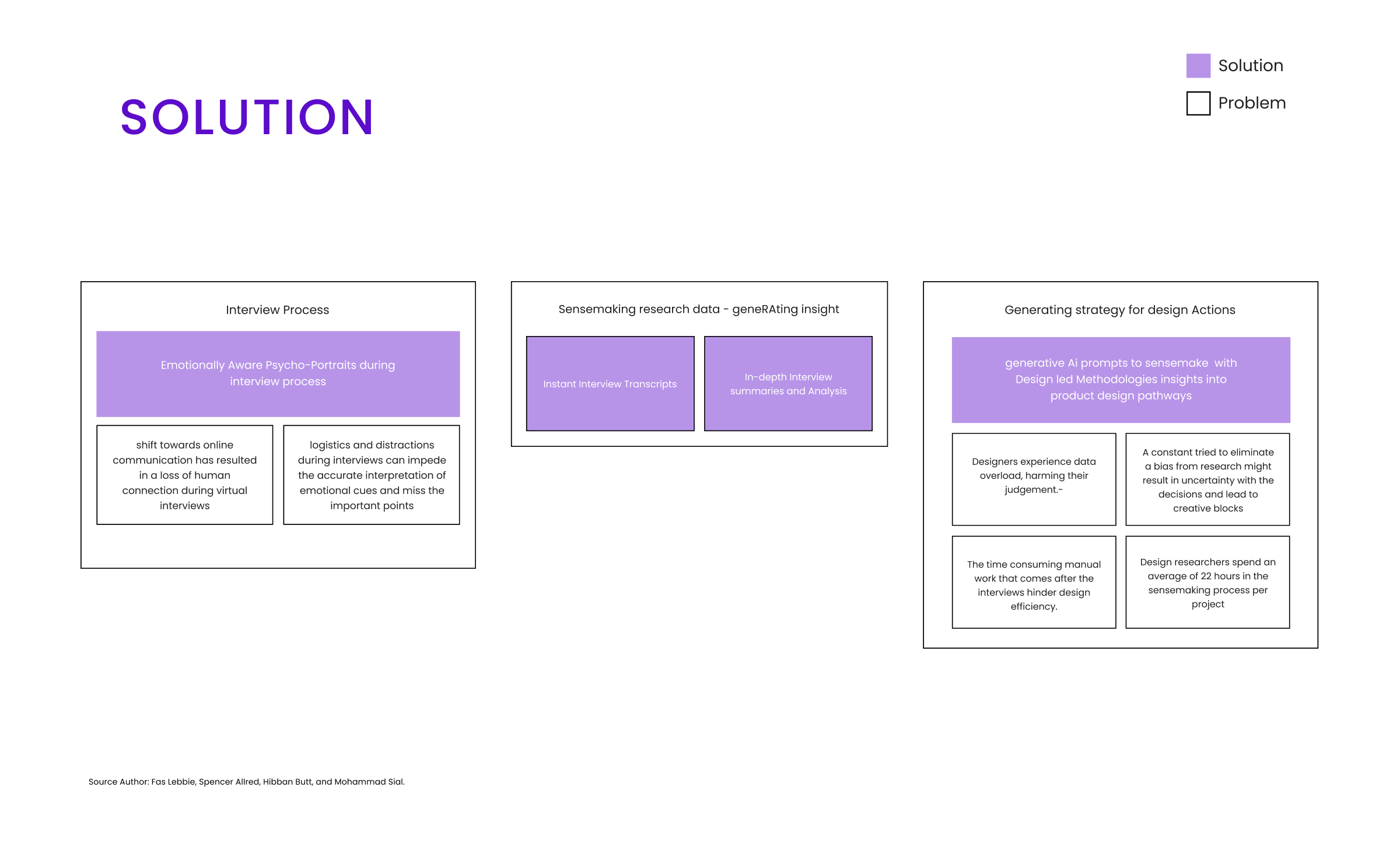 SOLUTION

Solution

Problem

Interview Process

Emotionally Aware Psycho-Portraits during interview process

shift towards online communication has resulted in a loss of human connection during virtual interviews

logistics and distractions during interviews can impede the accurate interpretation of emotional cues and miss the important points

Sensemaking research data - geneRAting insight

Instant Interview Transcripts

In-depth Interview summaries and Analysis

Generating strategy for design Actions

generative Ai prompts to sensemake with Design led Methodologies insights into product design pathways

Designers experience data overload, harming their judgement.-

A constant tried to eliminate a bias from research might result in uncertainty with the decisions and lead to creative blocks

The time consuming manual work that comes after the interviews hinder design efficiency.

Design researchers spend an average of 22 hours in the sensemaking process per project

Source Author: Fas Lebbie, Spencer Allred, Hibban Butt, and Mohammad Sial.